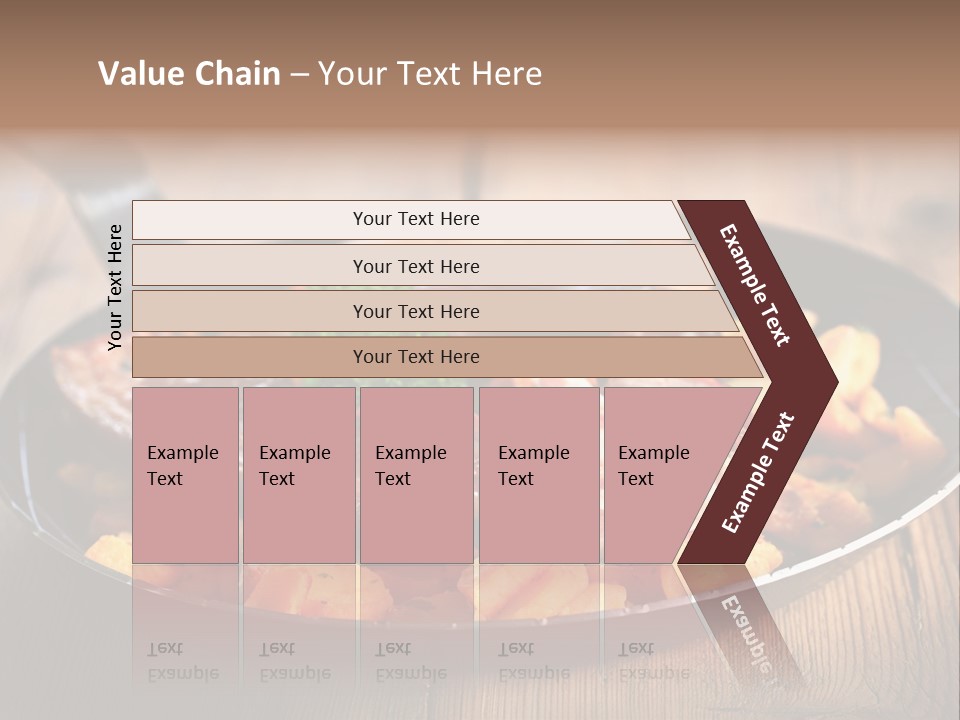 Value Chain – Your Text Here

Your Text Here

Your Text Here

Your Text Here

Your Text Here

Your Text Here

Example Text

Example Text

Example Text

Example Text

Example Text

Example Text

Example Text